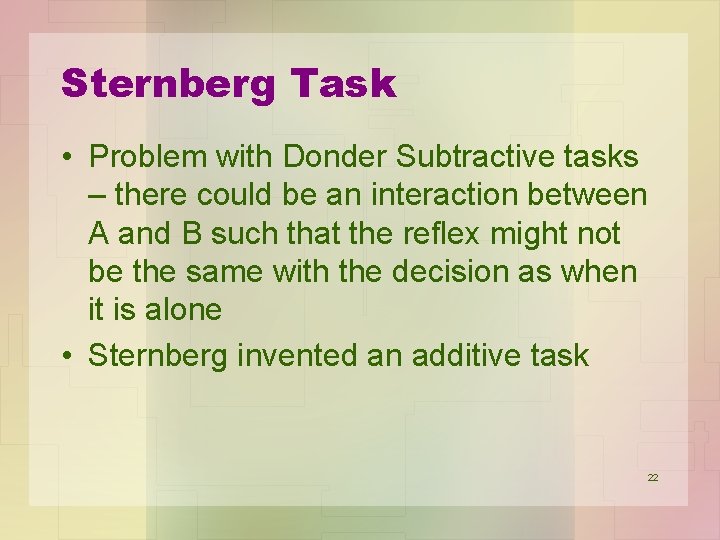 Sternberg Task

• Problem with Donder Subtractive tasks – there could be an interaction between A and B such that the reflex might not be the same with the decision as when it is alone

• Sternberg invented an additive task

22